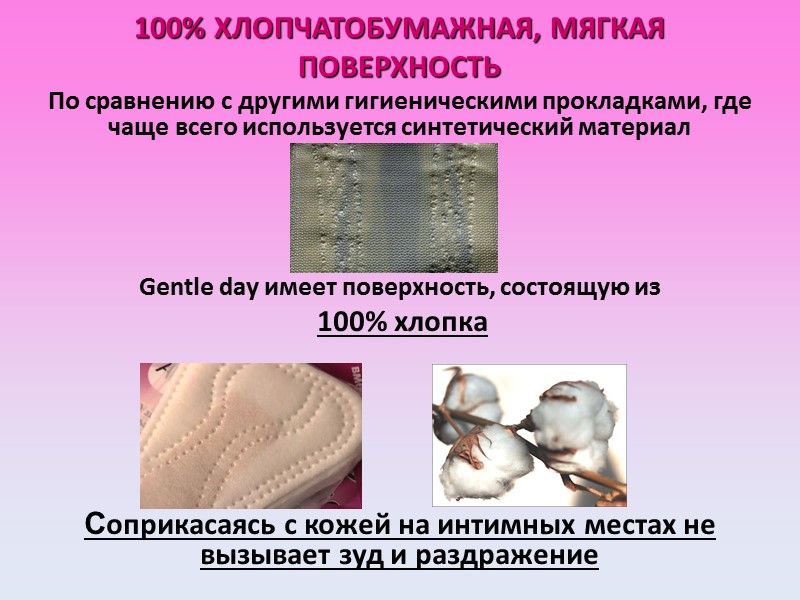 100% ХЛОПЧАТОБУМАЖНАЯ, МЯГКАЯ ПОВЕРХНОСТЬ

По сравнению с другими гигиеническими прокладками, где чаще всего используется синтетический материал

Gentle day имеет поверхность, состоящую из

100% хлопка

Соприкасаясь с кожей на интимных местах не вызывает зуд и раздражение